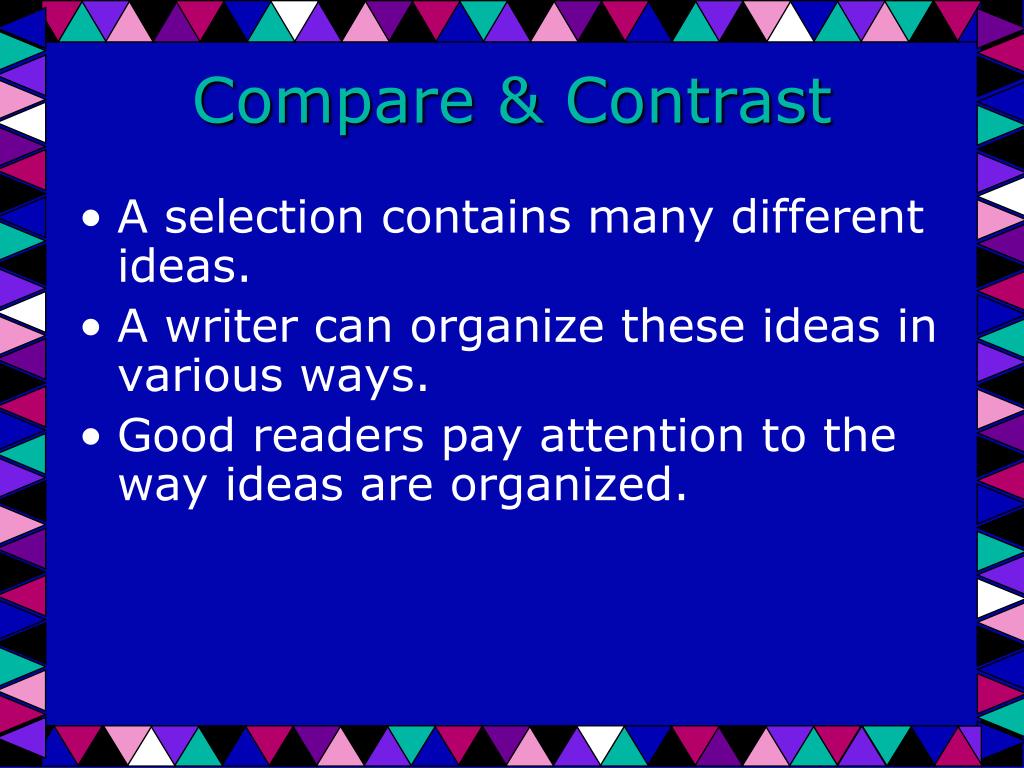 Compare & Contrast

• A selection contains many different ideas.
• A writer can organize these ideas in various ways.
• Good readers pay attention to the way ideas are organized.